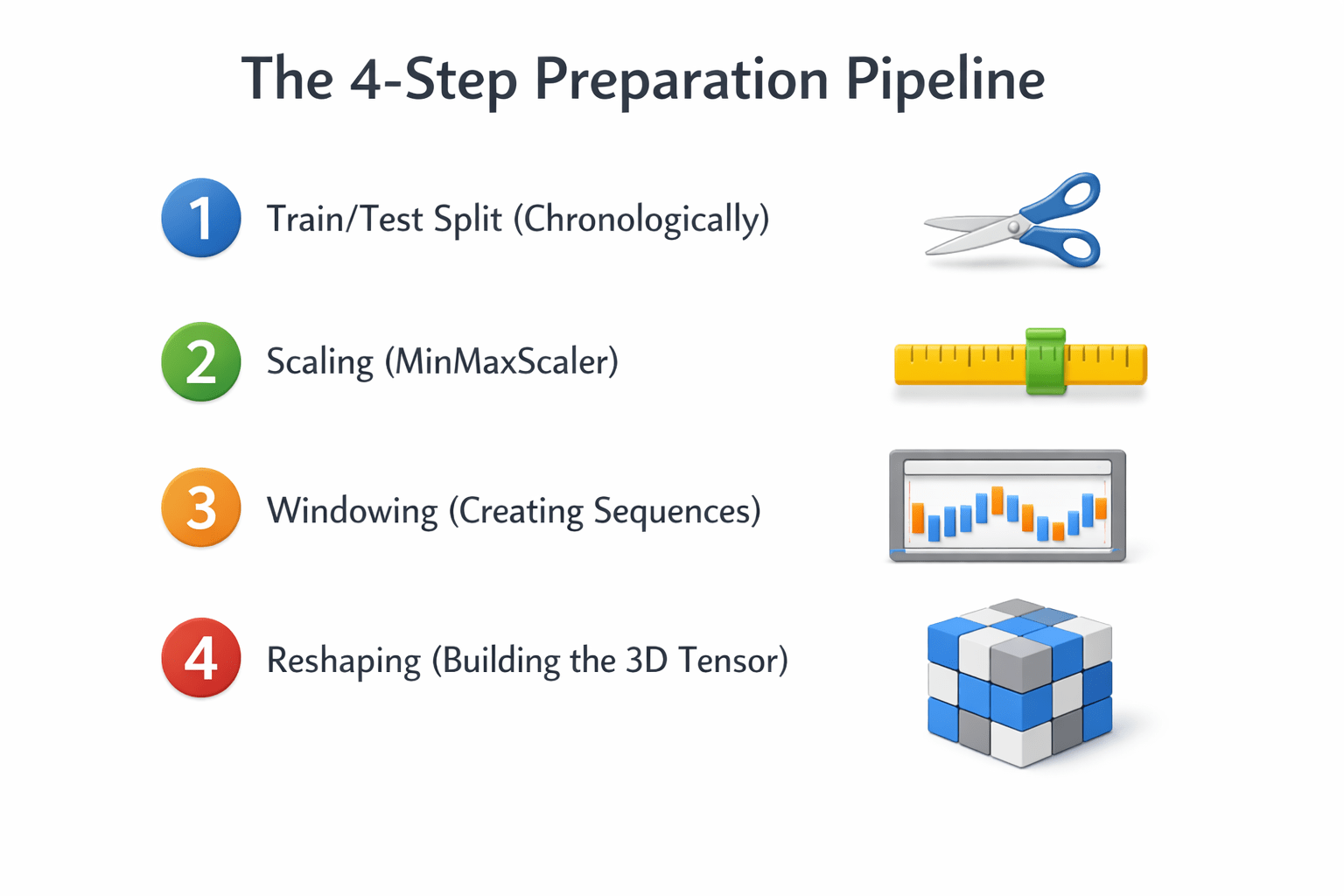 The 4-Step Preparation Pipeline

1 Train/Test Split (Chronologically)

2 Scaling (MinMaxScaler)

3 Windowing (Creating Sequences)

4 Reshaping (Building the 3D Tensor)